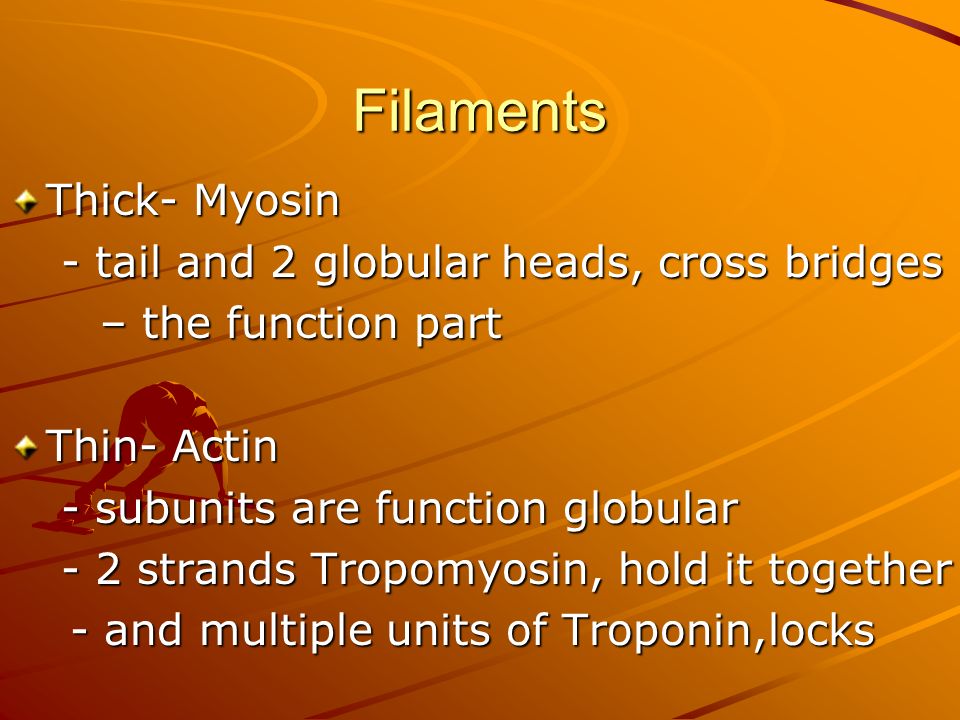 Filaments

Thick- Myosin
- tail and 2 globular heads, cross bridges
– the function part

Thin- Actin
- subunits are function globular
- 2 strands Tropomyosin, hold it together
- and multiple units of Troponin,locks